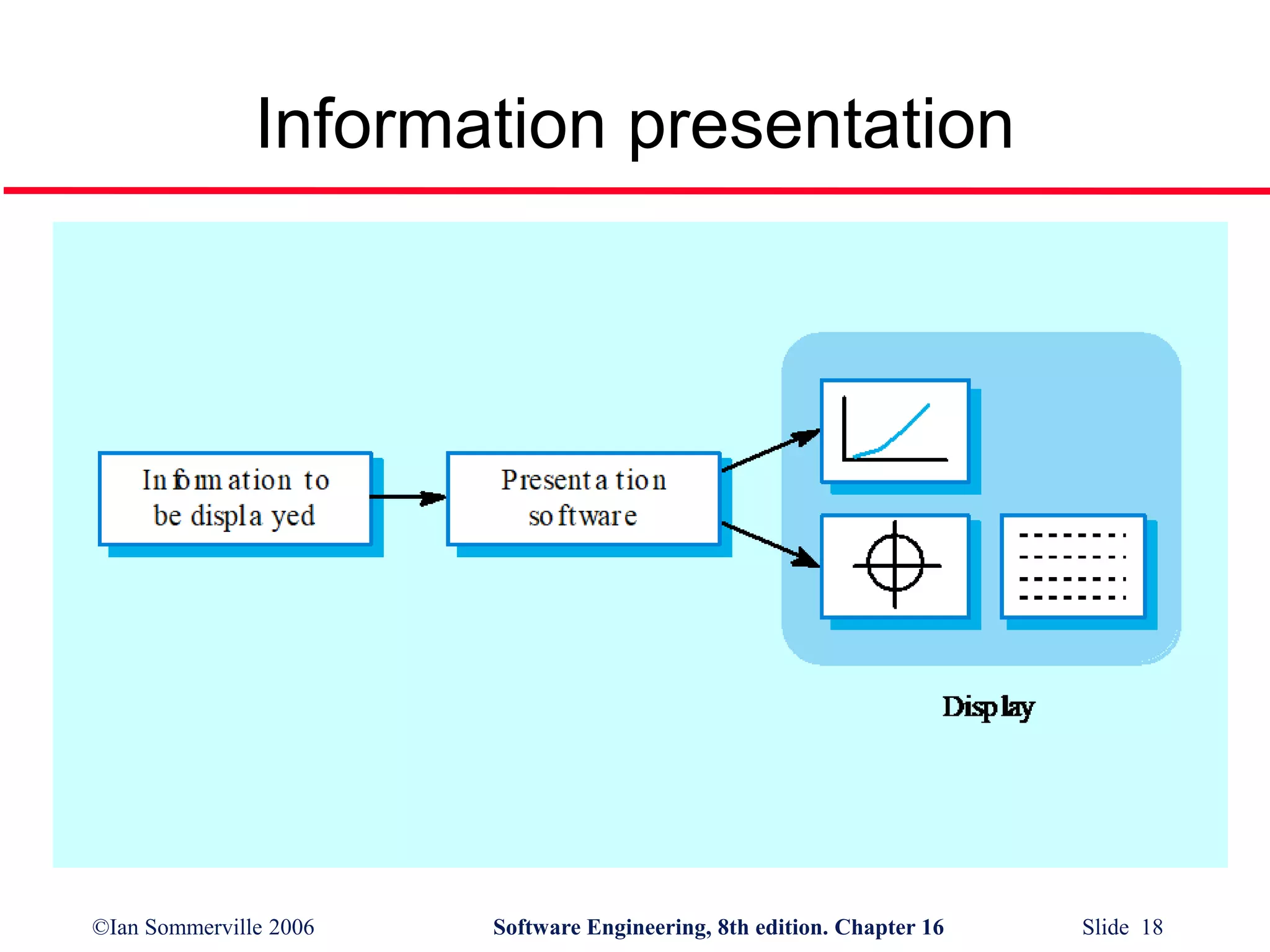 Information presentation

Information to be displayed

Presentation software

Display

©Ian Sommerville 2006

Software Engineering, 8th edition. Chapter 16

Slide 18